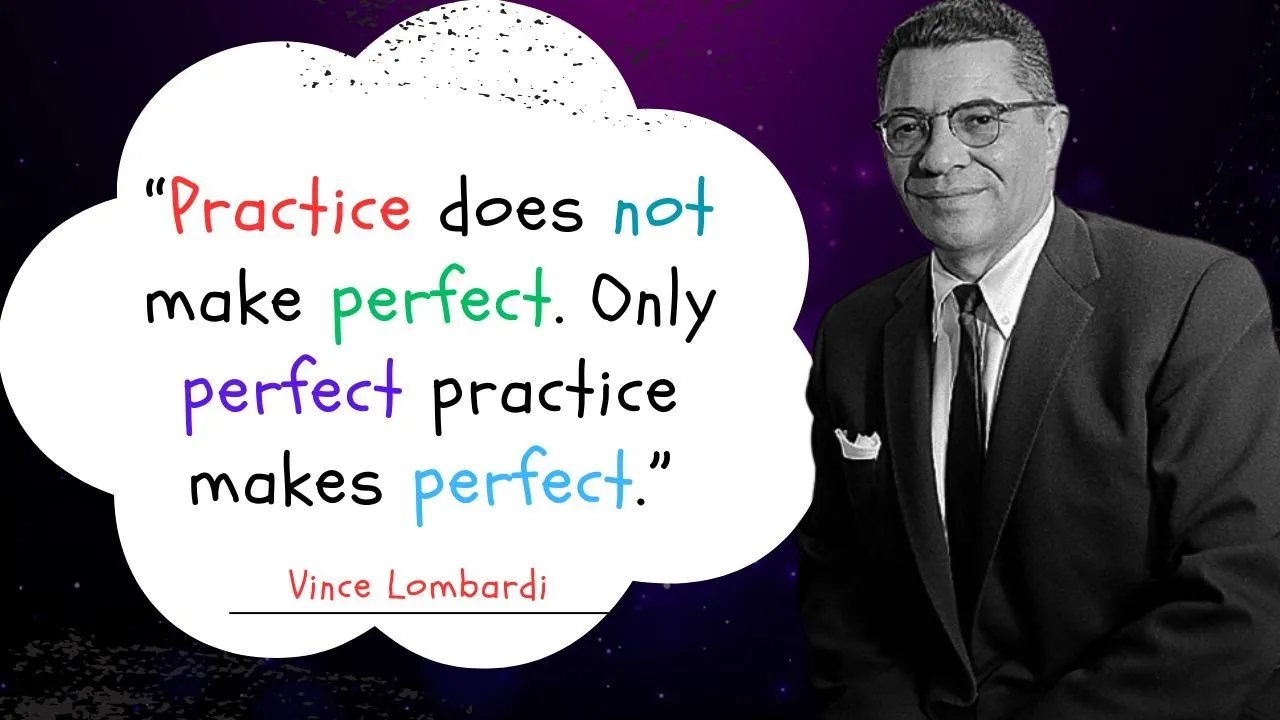 “Practice does not make perfect. Only perfect practice makes perfect.”

Vince Lombardi